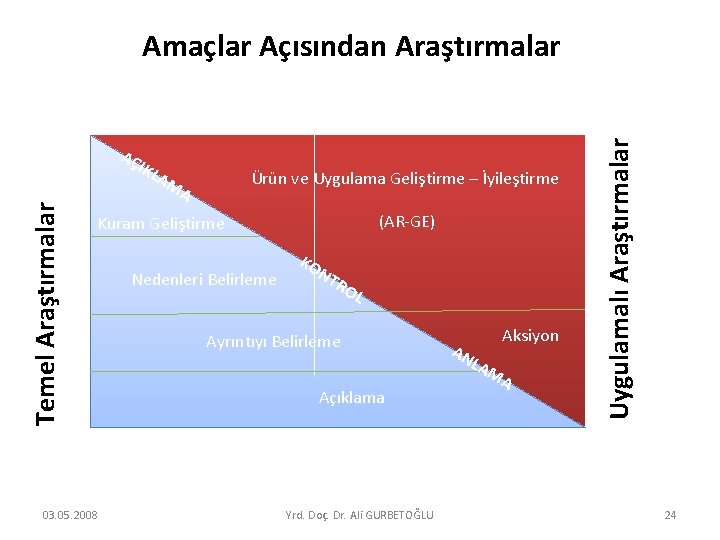 Amaçlar Açısından Araştırmalar

Temel Araştırmalar

AÇIKLAMA

Ürün ve Uygulama Geliştirme – İyileştirme

(AR-GE)

Kuram Geliştirme

Nedenleri Belirleme

KONTROL

Ayrıntıyı Belirleme

Aksiyon

ANLAMA

Açıklama

Uygulamalı Araştırmalar

03.05.2008

Yrd. Doç. Dr. Ali GURBETOĞLU

24